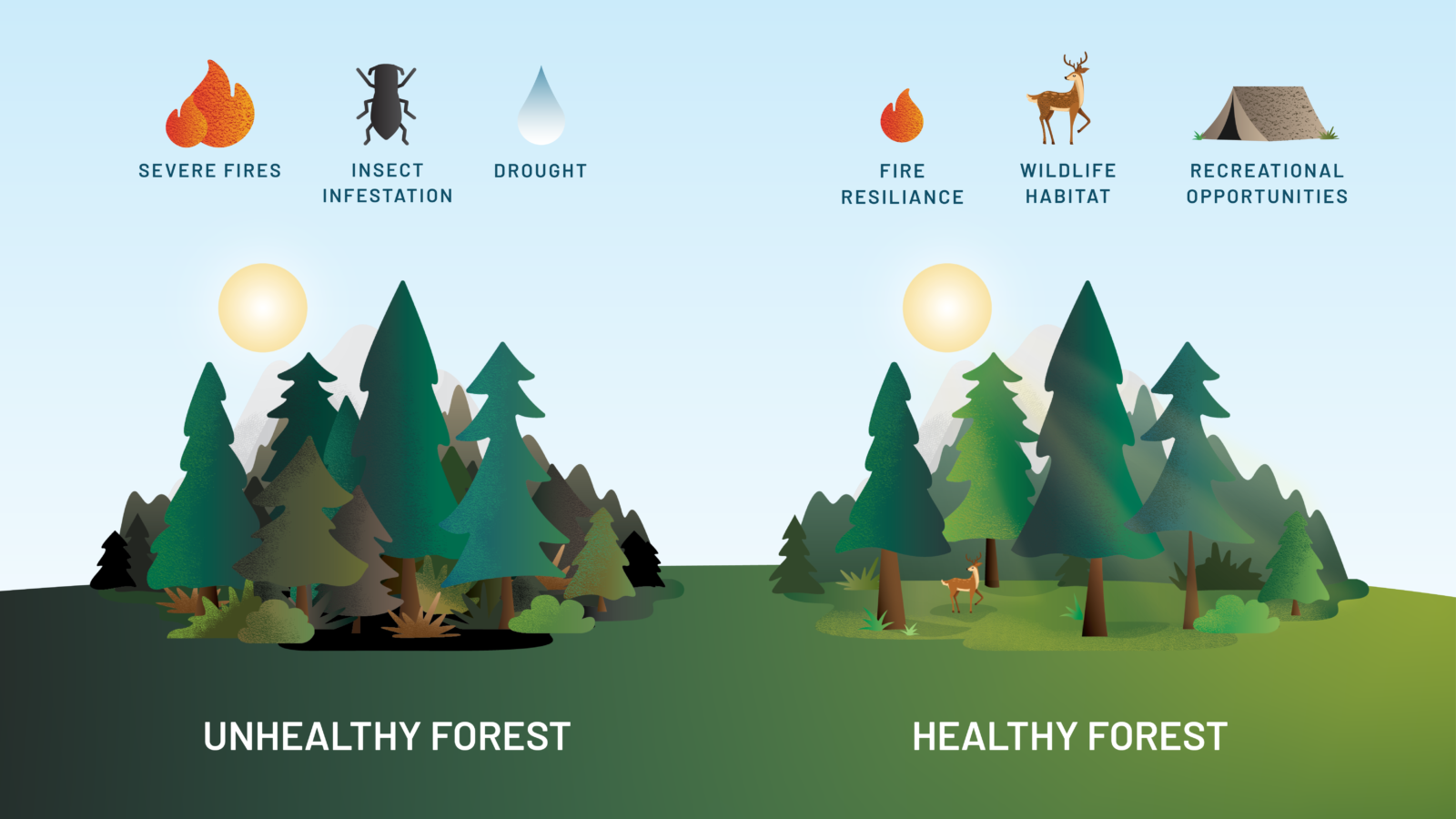 SEVERE FIRES

INSECT INFESTATION

DROUGHT

FIRE RESILIANCE

WILDLIFE HABITAT

RECREATIONAL OPPORTUNITIES

UNHEALTHY FOREST

HEALTHY FOREST